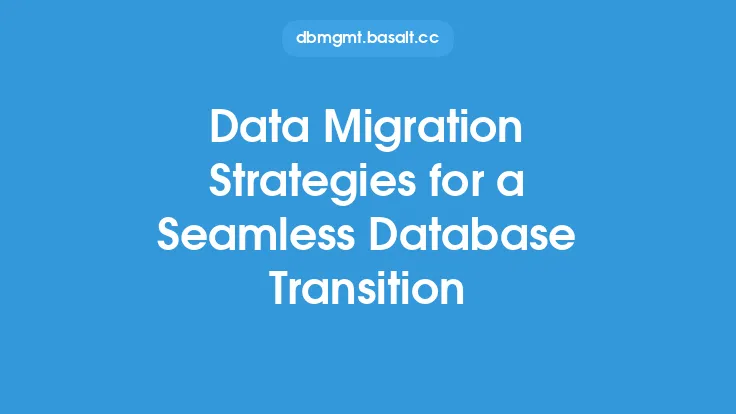 dbmgmt.basalt.cc

Data Migration Strategies for a Seamless Database Transition